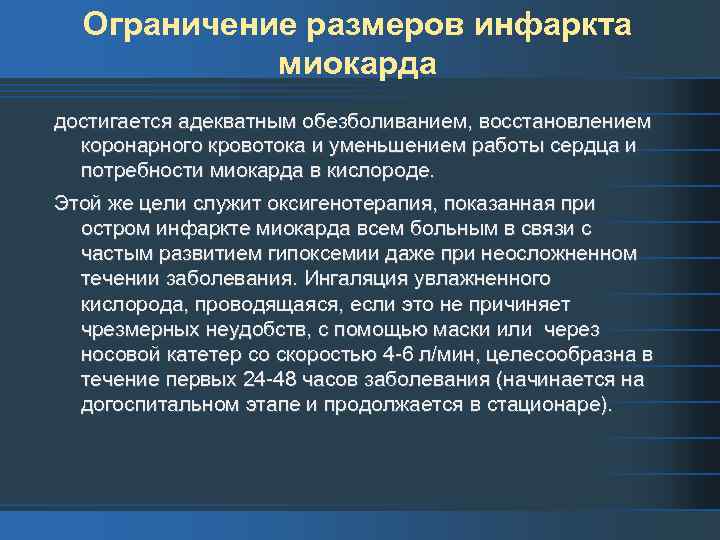 Ограничение размеров инфаркта миокарда

достигается адекватным обезболиванием, восстановлением коронарного кровотока и уменьшением работы сердца и потребности миокарда в кислороде.

Этой же цели служит оксигенотерапия, показанная при остром инфаркте миокарда всем больным в связи с частым развитием гипоксемии даже при неосложненном течении заболевания. Ингаляция увлажненного кислорода, проводящаяся, если это не причиняет чрезмерных неудобств, с помощью маски или через носовой катетер со скоростью 4-6 л/мин, целесообразна в течение первых 24-48 часов заболевания (начинается на догоспитальном этапе и продолжается в стационаре).